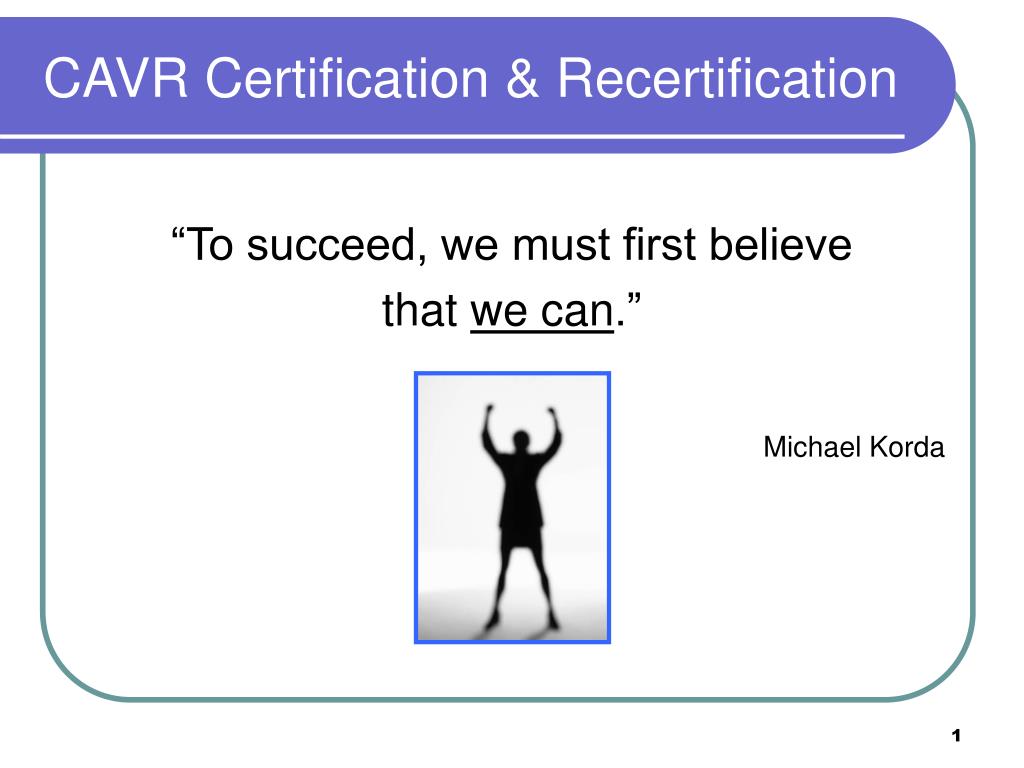 CAVR Certification & Recertification

“To succeed, we must first believe that we can.”

Michael Korda

1